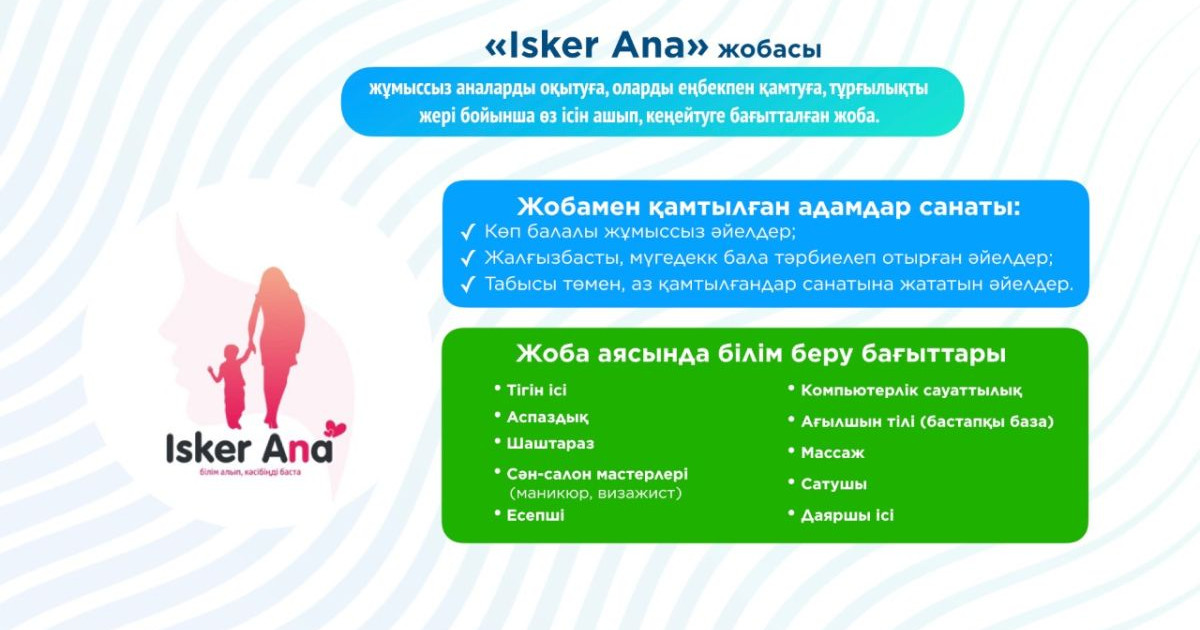 «Isker Ana» жобасы

жұмыссыз аналарды оқытуға, оларды еңбекпен қамтуға, тұрғылықты жері бойынша өз ісін ашып, кеңейтуге бағытталған жоба.

Isker Ana
білім алып, кәсібіңді баста

Жобамен қамтылған адамдар санаты:
✓ Көп балалы жұмыссыз әйелдер;
✓ Жалғызбасты, мүгедекк бала тәрбиелеп отырған әйелдер;
✓ Табысы төмен, аз қамтылғандар санатына жататын әйелдер.

Жоба аясында білім беру бағыттары
• Тігін ісі
• Аспаздық
• Шаштараз
• Сән-салон мастерлері (маникюр, визажист)
• Есепші

• Компьютерлік сауаттылық
• Ағылшын тілі (бастапқы база)
• Массаж
• Сатушы
• Даяршы ісі